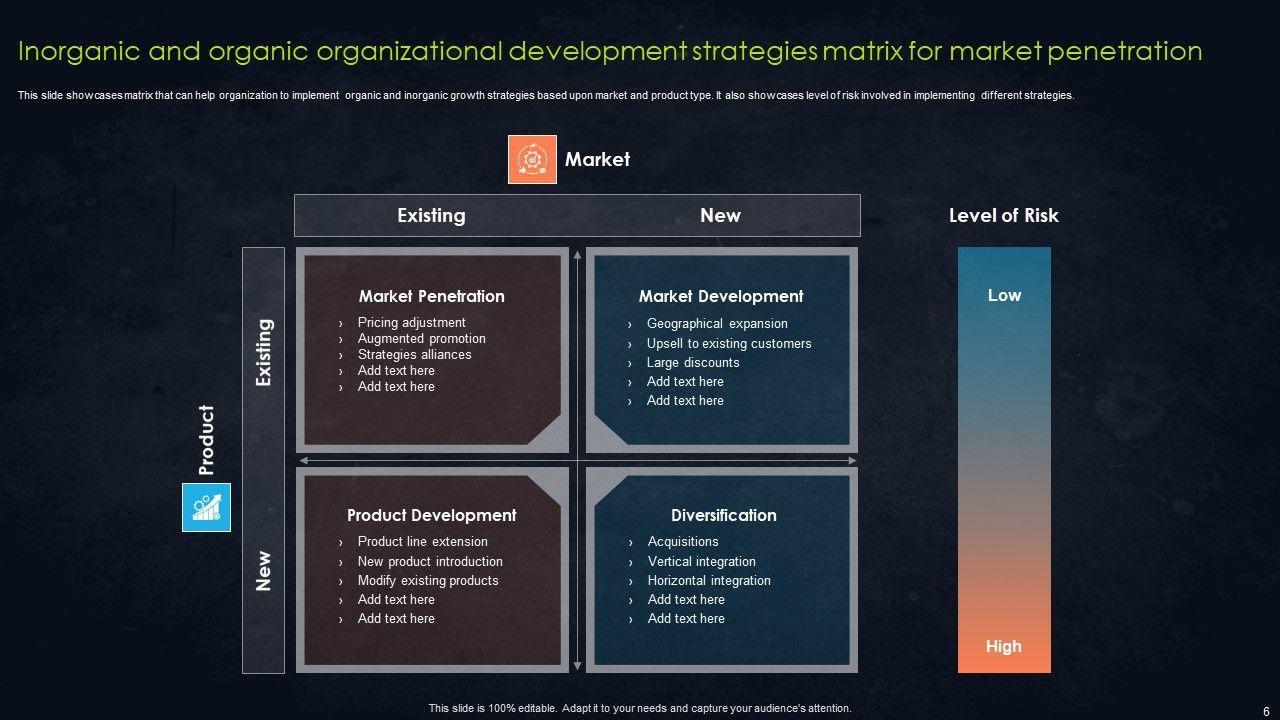 Inorganic and organic organizational development strategies matrix for market penetration

This slide showcases matrix that can help organization to implement organic and inorganic growth strategies based upon market and product type. It also showcases level of risk involved in implementing different strategies.

Market

Existing

New

Level of Risk

Product

Existing

New

Market Penetration
› Pricing adjustment
› Augmented promotion
› Strategies alliances
› Add text here
› Add text here

Market Development
› Geographical expansion
› Upsell to existing customers
› Large discounts
› Add text here
› Add text here

Product Development
› Product line extension
› New product introduction
› Modify existing products
› Add text here
› Add text here

Diversification
› Acquisitions
› Vertical integration
› Horizontal integration
› Add text here
› Add text here

Low

High

This slide is 100% editable. Adapt it to your needs and capture your audience's attention.

6